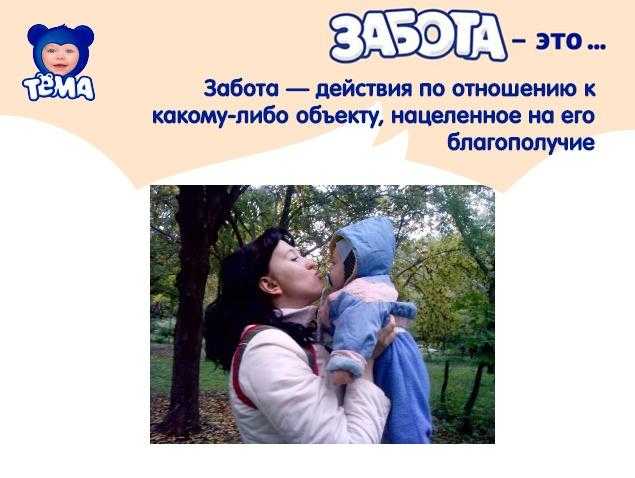 ТЁМА

ЗАБОТА – это ...

Забота — действия по отношению к какому-либо объекту, нацеленное на его благополучие